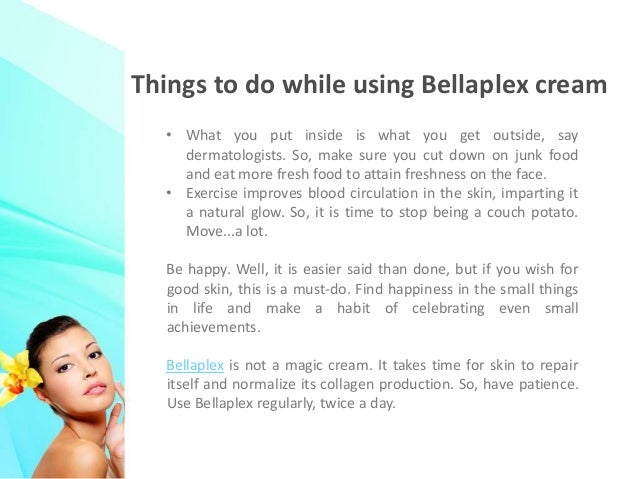 Things to do while using Bellaplex cream

• What you put inside is what you get outside, say dermatologists. So, make sure you cut down on junk food and eat more fresh food to attain freshness on the face.
• Exercise improves blood circulation in the skin, imparting it a natural glow. So, it is time to stop being a couch potato. Move...a lot.

Be happy. Well, it is easier said than done, but if you wish for good skin, this is a must-do. Find happiness in the small things in life and make a habit of celebrating even small achievements.

Bellaplex is not a magic cream. It takes time for skin to repair itself and normalize its collagen production. So, have patience. Use Bellaplex regularly, twice a day.